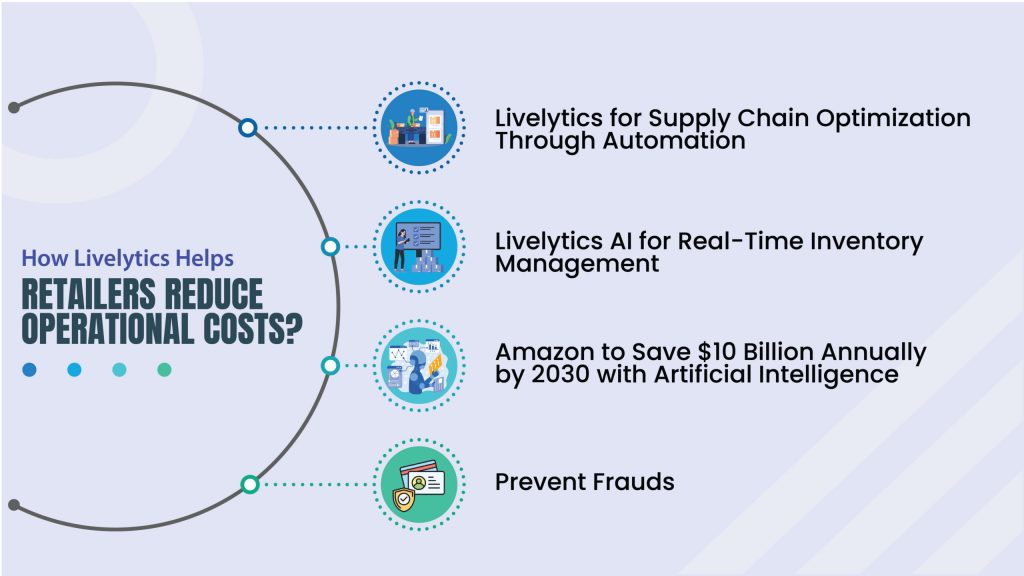 How Livelytics Helps
RETAILERS REDUCE OPERATIONAL COSTS?

Livelytics for Supply Chain Optimization Through Automation

Livelytics AI for Real-Time Inventory Management

Amazon to Save \$10 Billion Annually by 2030 with Artificial Intelligence

Prevent Frauds